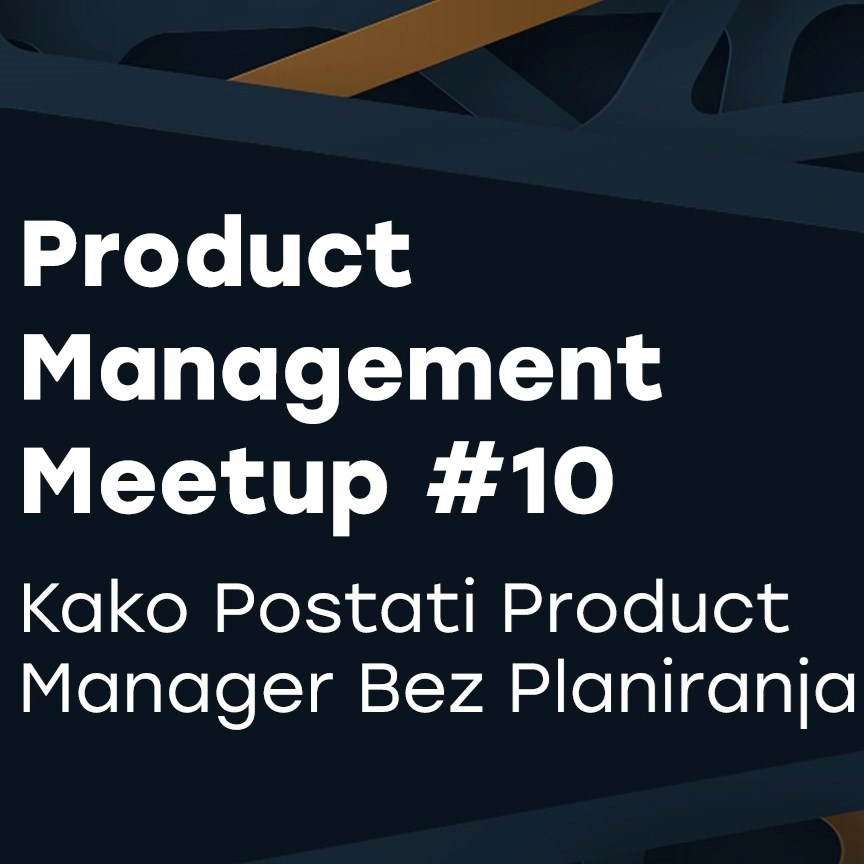 Product Management Meetup #10

Kako Postati Product Manager Bez Planiranja